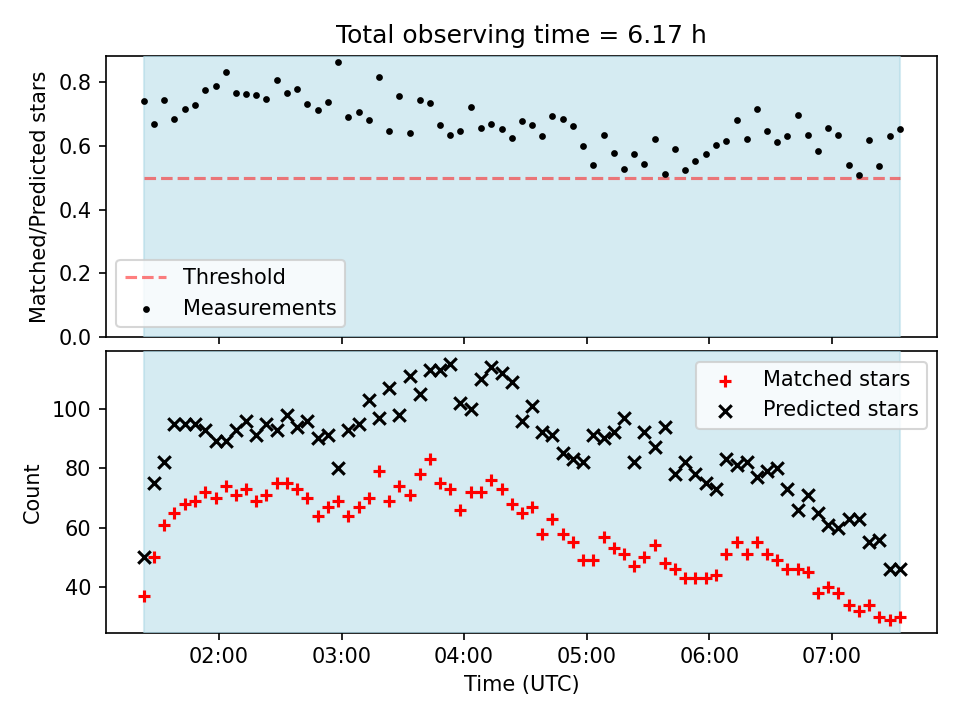 Total observing time = 6.17 h

Matched/Predicted stars

0.8
0.6
0.4
0.2
0.0

Threshold
Measurements

Count

100
80
60
40

Matched stars
Predicted stars

02:00
03:00
04:00
05:00
06:00
07:00

Time (UTC)